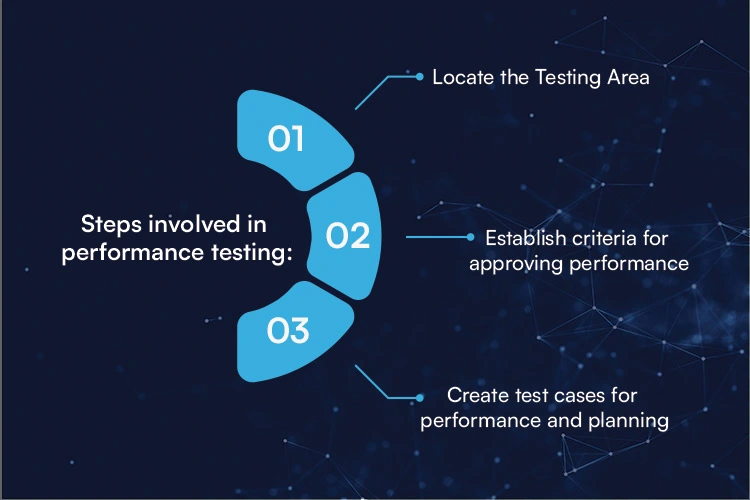 Steps involved in performance testing:

01

Locate the Testing Area

02

Establish criteria for approving performance

03

Create test cases for performance and planning